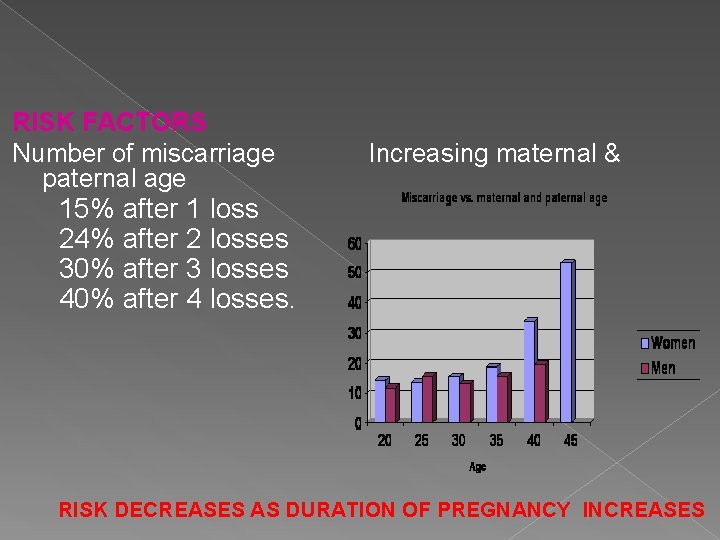 RISK FACTORS

Number of miscarriage Increasing maternal & paternal age

15% after 1 loss
24% after 2 losses
30% after 3 losses
40% after 4 losses.

Miscarriage vs. maternal and paternal age

60
50
40
30
20
10
0

20 25 30 35 40 45

Age

Women
Men

RISK DECREASES AS DURATION OF PREGNANCY INCREASES